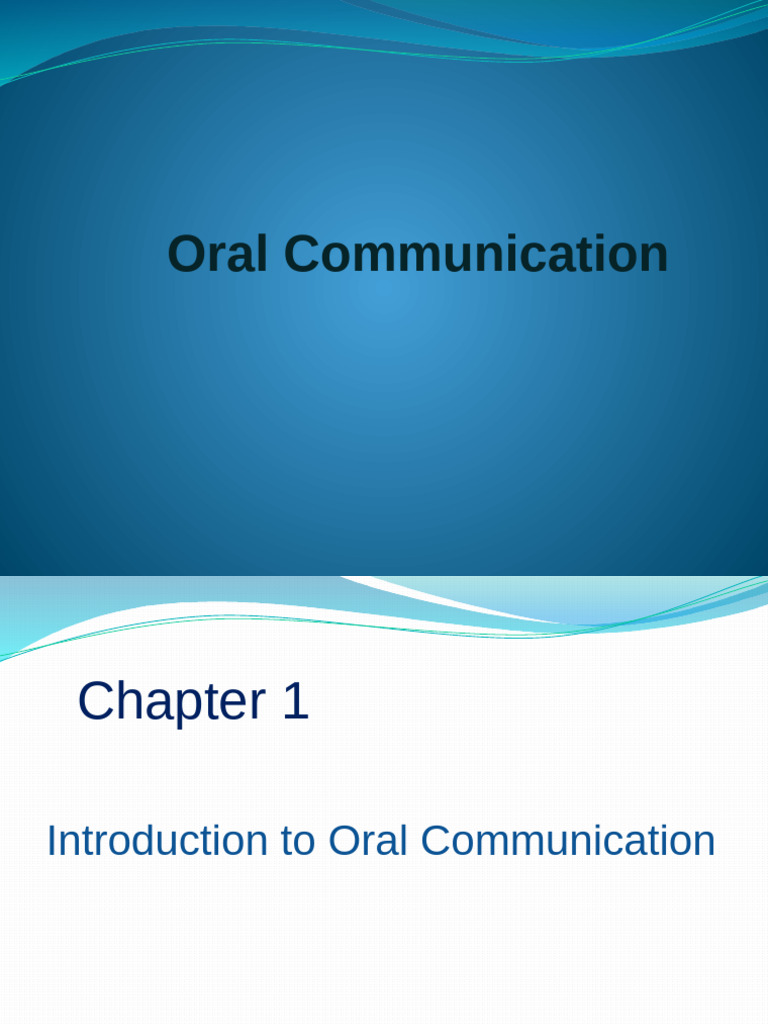 Oral Communication

Chapter 1

Introduction to Oral Communication